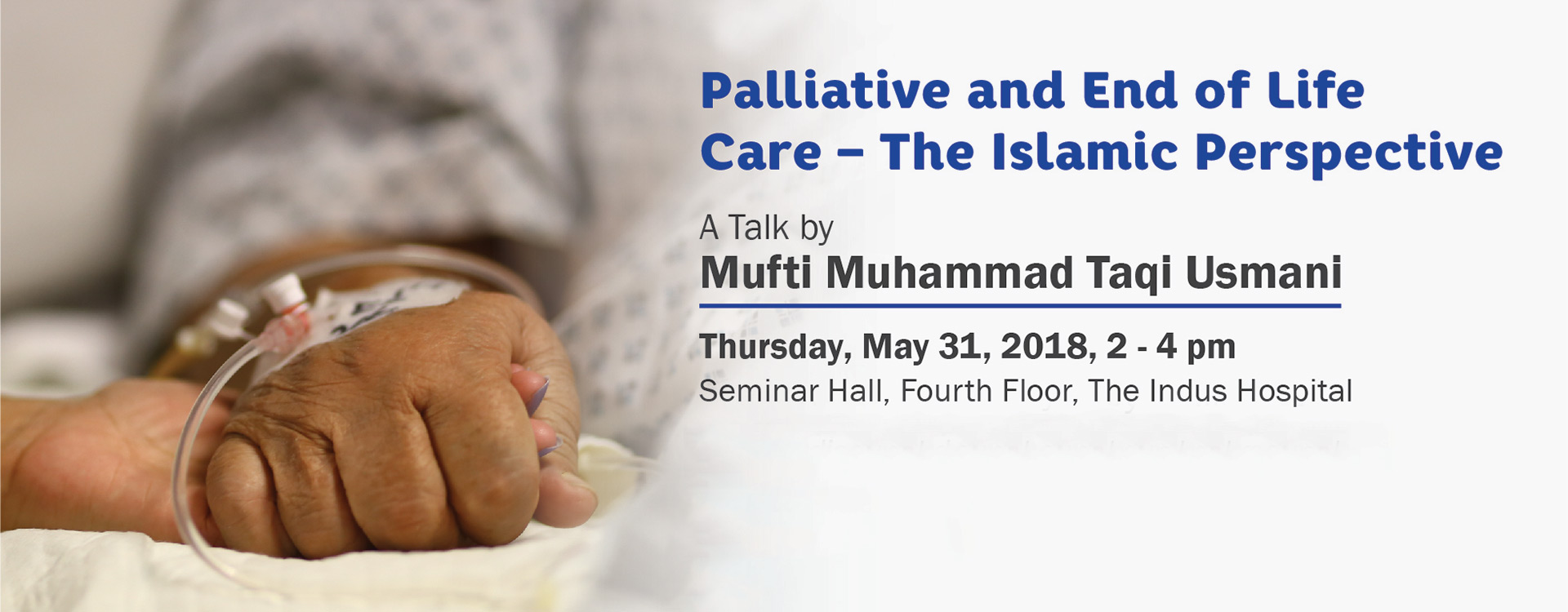 Palliative and End of Life Care – The Islamic Perspective

A Talk by
Mufti Muhammad Taqi Usmani

Thursday, May 31, 2018, 2 - 4 pm
Seminar Hall, Fourth Floor, The Indus Hospital